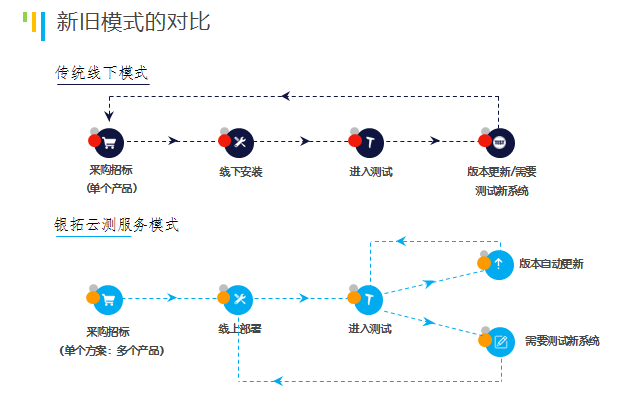 新旧模式的对比

传统线下模式

采购招标
(单个产品)

线下安装

进入测试

TEST

版本更新/需要测试新系统

银拓云测服务模式

采购招标
(单个方案：多个产品)

线上部署

进入测试

版本自动更新

需要测试新系统